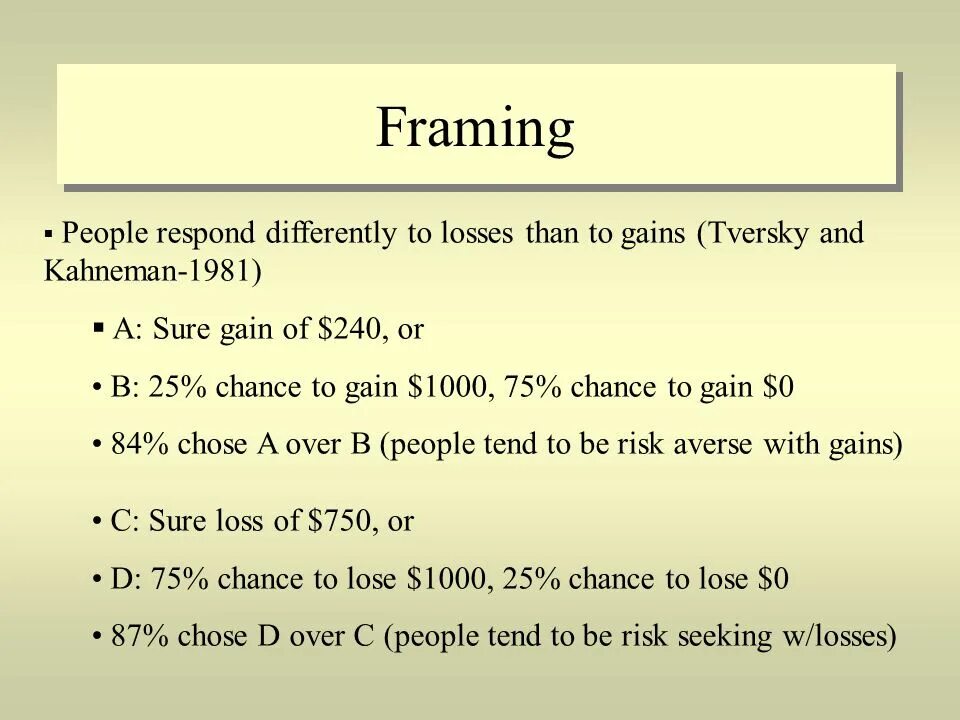 Framing

▪ People respond differently to losses than to gains (Tversky and Kahneman-1981)

▪ A: Sure gain of \$240, or

• B: 25% chance to gain \$1000, 75% chance to gain \$0

• 84% chose A over B (people tend to be risk averse with gains)

• C: Sure loss of \$750, or

• D: 75% chance to lose \$1000, 25% chance to lose \$0

• 87% chose D over C (people tend to be risk seeking w/losses)